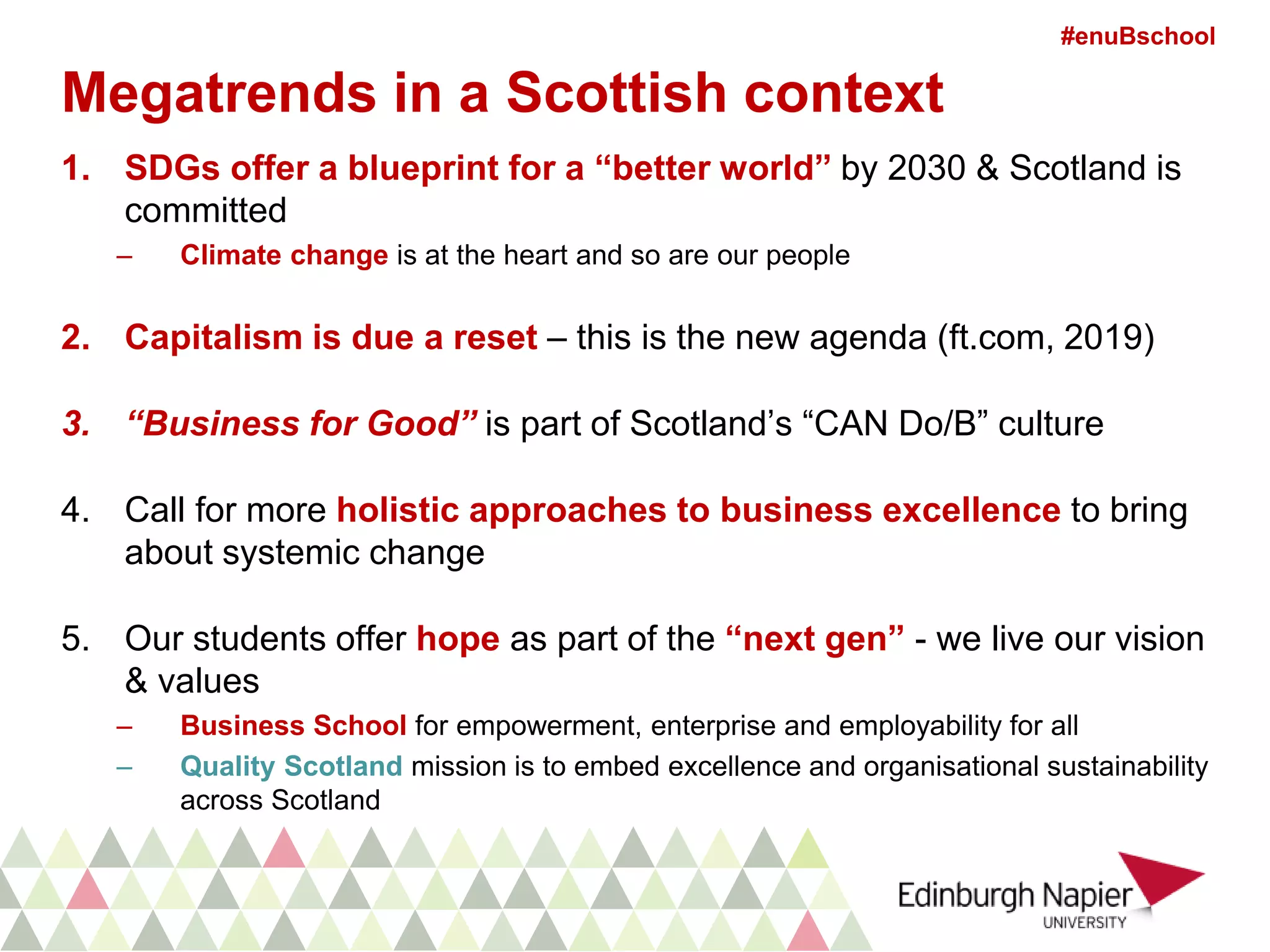 #enuBschool

Megatrends in a Scottish context

1. SDGs offer a blueprint for a “better world” by 2030 & Scotland is committed
– Climate change is at the heart and so are our people

2. Capitalism is due a reset – this is the new agenda (ft.com, 2019)

3. “Business for Good” is part of Scotland’s “CAN Do/B” culture

4. Call for more holistic approaches to business excellence to bring about systemic change

5. Our students offer hope as part of the “next gen” - we live our vision & values
– Business School for empowerment, enterprise and employability for all
– Quality Scotland mission is to embed excellence and organisational sustainability across Scotland

Edinburgh Napier
UNIVERSITY